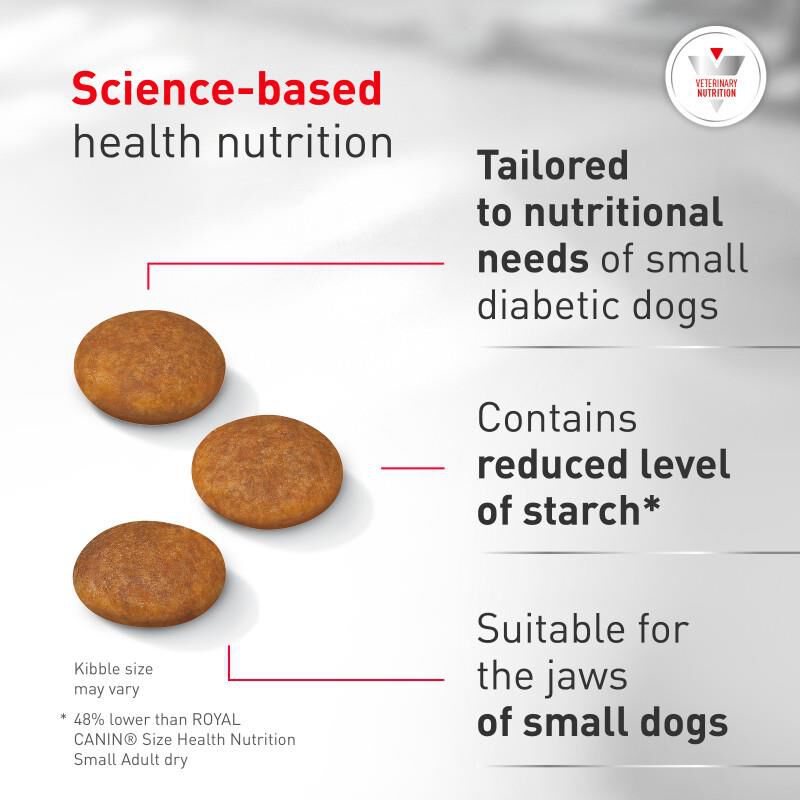 Science-based
health nutrition

VETERINARY NUTRITION

Tailored to nutritional needs of small diabetic dogs

Contains reduced level of starch*

Suitable for the jaws of small dogs

Kibble size may vary

* 48% lower than ROYAL CANIN® Size Health Nutrition Small Adult dry